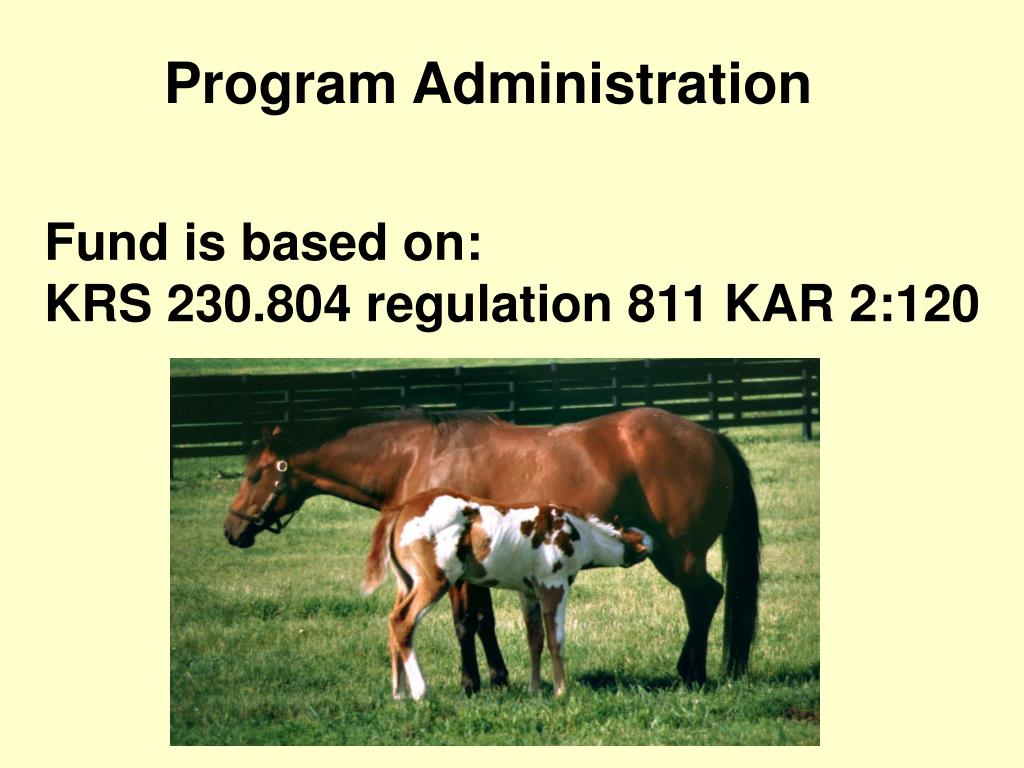 Program Administration

Fund is based on:
KRS 230.804 regulation 811 KAR 2:120